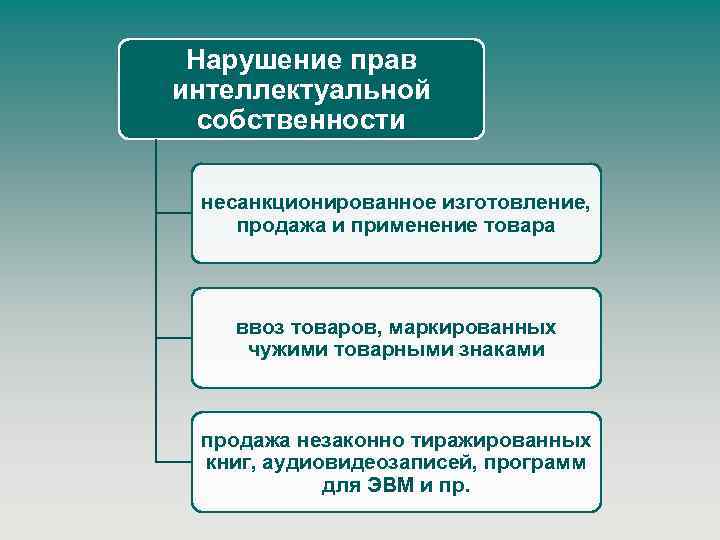 Нарушение прав интеллектуальной собственности

несанкционированное изготовление, продажа и применение товара

ввоз товаров, маркированных чужими товарными знаками

продажа незаконно тиражированных книг, аудиовидеозаписей, программ для ЭВМ и пр.